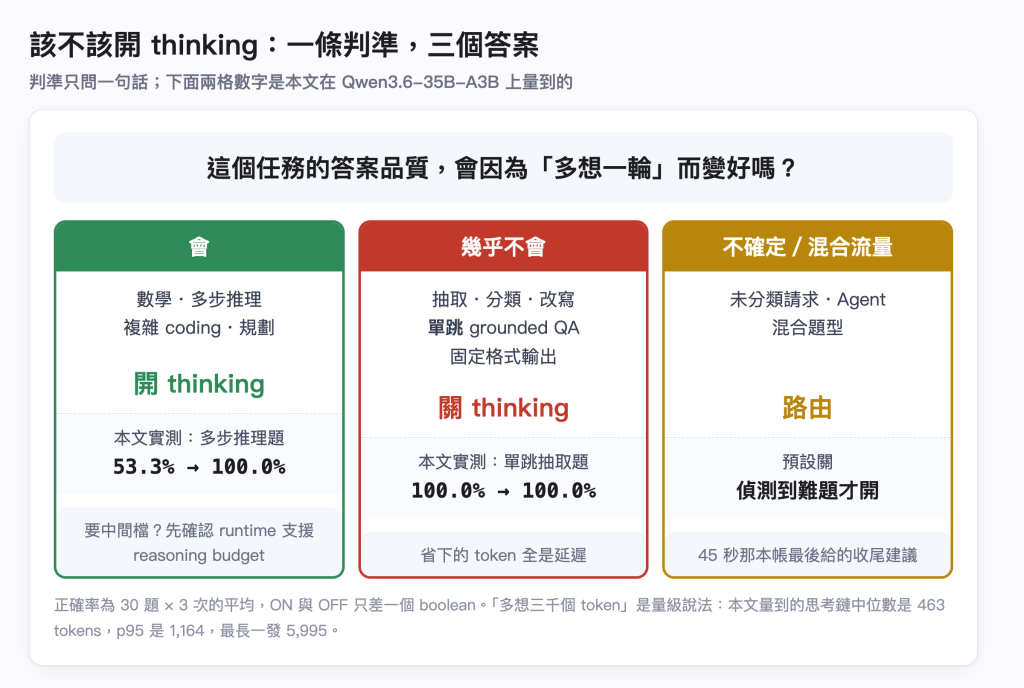 該不該開 thinking：一條判準，三個答案

判準只問一句話；下面兩格數字是本文在 Qwen3.6-35B-A3B 上量到的

這個任務的答案品質，會因為「多想一輪」而變好嗎？

會

數學・多步推理
複雜 coding・規劃

開 thinking

本文實測：多步推理題
53.3% → 100.0%

要中間檔？先確認 runtime 支援 reasoning budget

幾乎不會

抽取・分類・改寫
單跳 grounded QA
固定格式輸出

關 thinking

本文實測：單跳抽取題
100.0% → 100.0%

省下的 token 全是延遲

不確定 / 混合流量

未分類請求・Agent
混合題型

路由

預設關
偵測到難題才開

45 秒那本帳最後給的收尾建議

正確率為 30 題 × 3 次的平均，ON 與 OFF 只差一個 boolean。「多想三千個 token」是量級說法：本文量到的思考鏈中位數是 463 tokens，p95 是 1,164，最長一發 5,995。